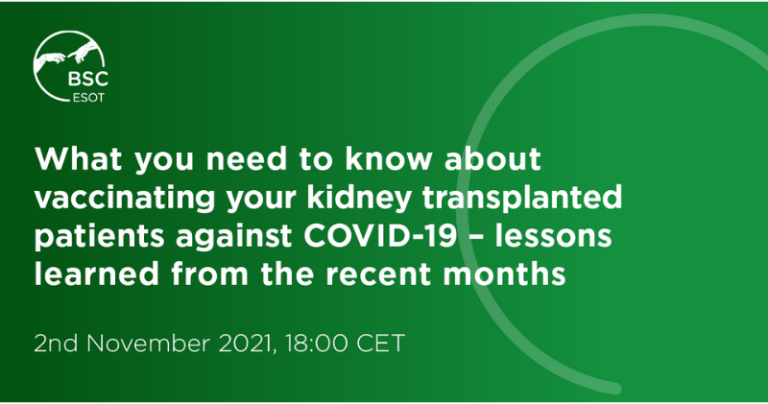 BSC
ESOT

What you need to know about vaccinating your kidney transplanted patients against COVID-19 – lessons learned from the recent months

2nd November 2021, 18:00 CET